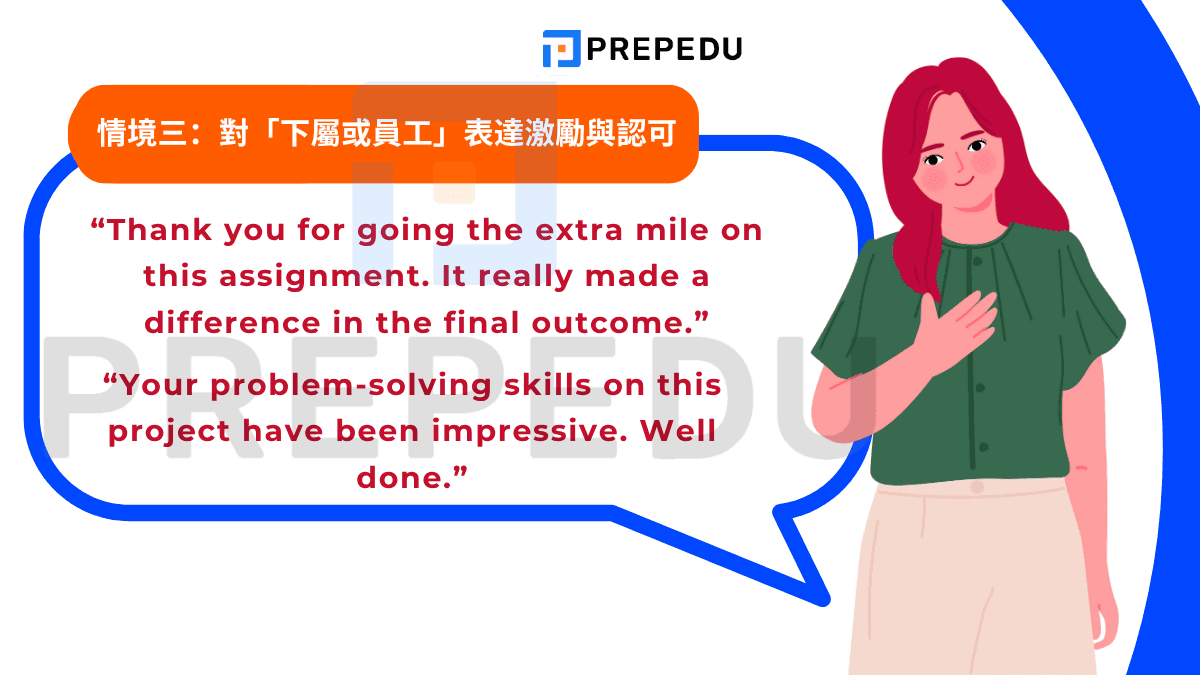 PREPEDU

情境三：對「下屬或員工」表達激勵與認可

“Thank you for going the extra mile on this assignment. It really made a difference in the final outcome.”

“Your problem-solving skills on this project have been impressive. Well done.”

PREPEDU